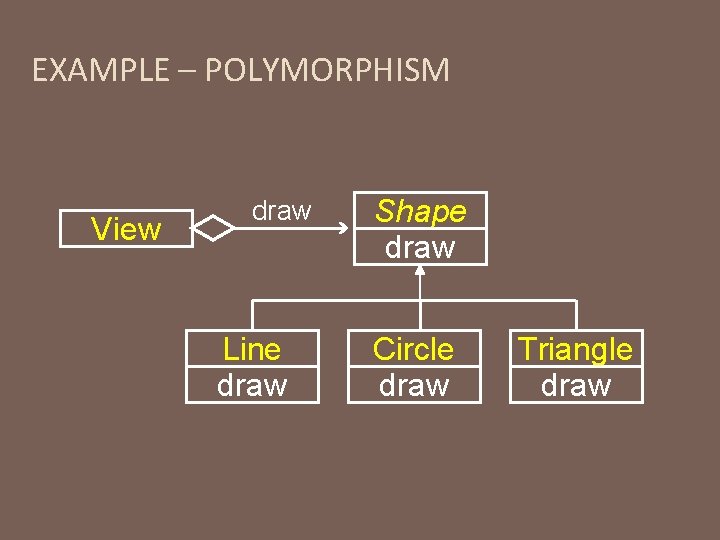 EXAMPLE – POLYMORPHISM

View

draw

Shape
draw

Line
draw

Circle
draw

Triangle
draw